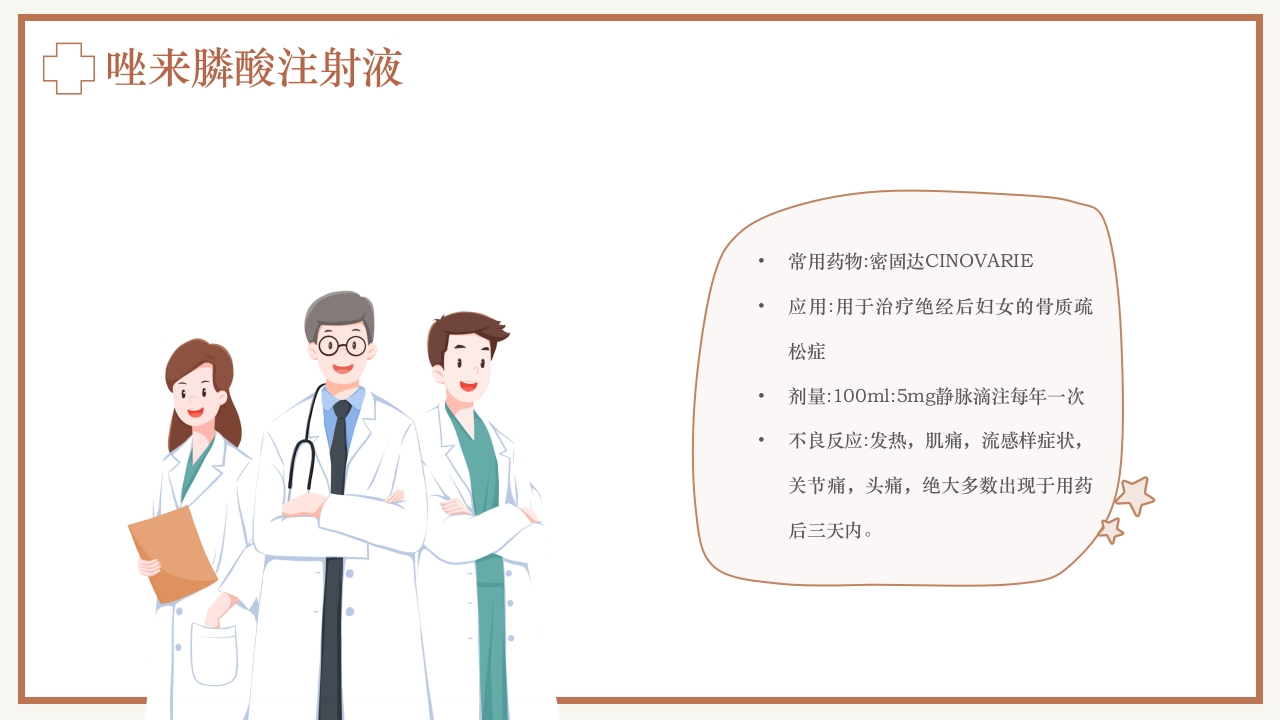 唑来膦酸注射液

• 常用药物:密固达CINOVARIE

• 应用:用于治疗绝经后妇女的骨质疏松症

• 剂量:100ml:5mg静脉滴注每年一次

• 不良反应:发热，肌痛，流感样症状，关节痛，头痛，绝大多数出现于用药后三天内。